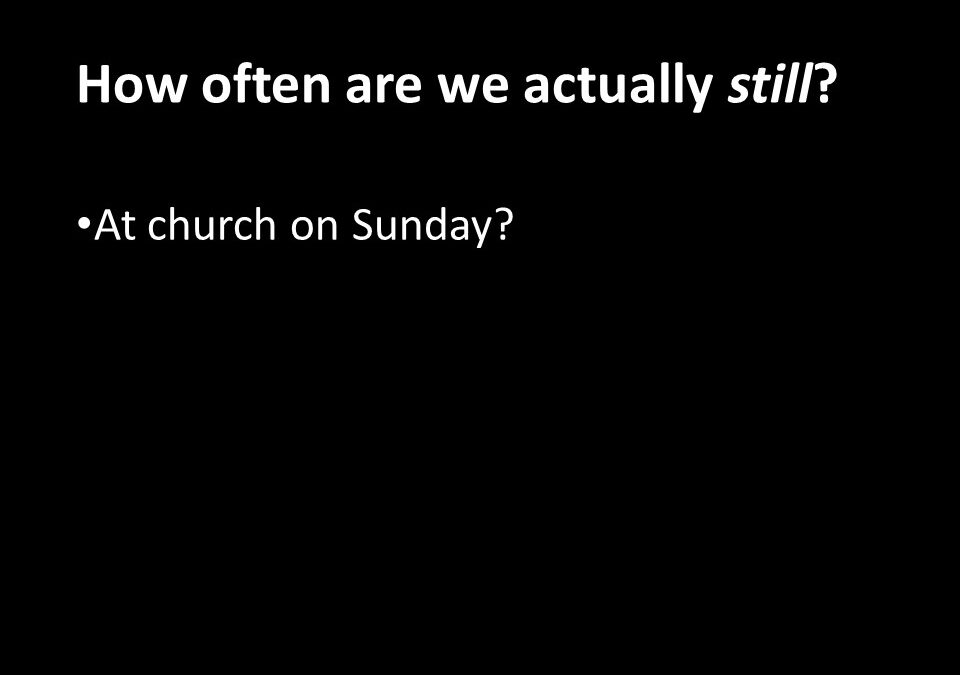 How often are we actually still?

•At church on Sunday?